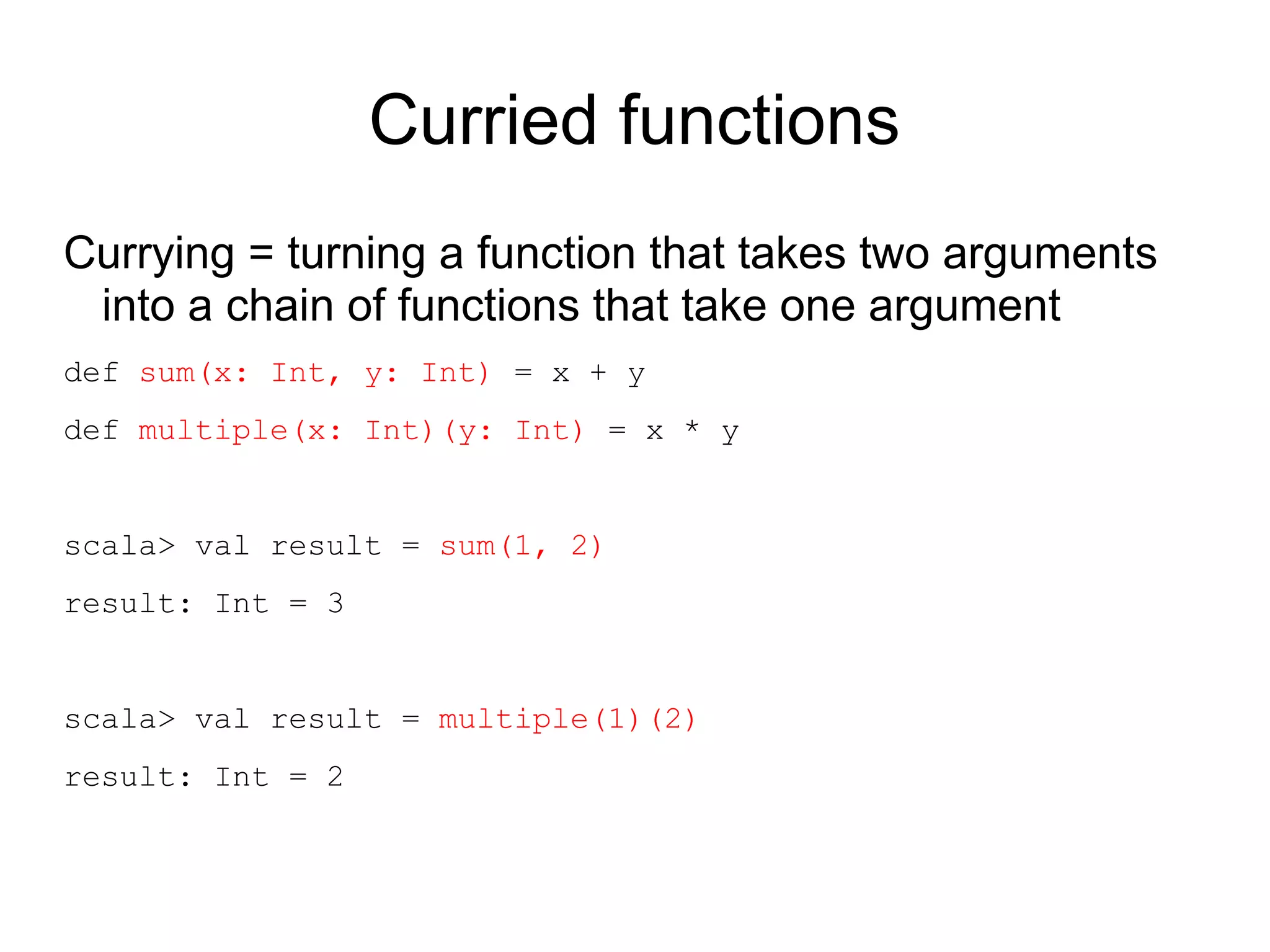 Curried functions

Currying = turning a function that takes two arguments into a chain of functions that take one argument

def sum(x: Int, y: Int) = x + y

def multiple(x: Int)(y: Int) = x * y

scala> val result = sum(1, 2)

result: Int = 3

scala> val result = multiple(1)(2)

result: Int = 2